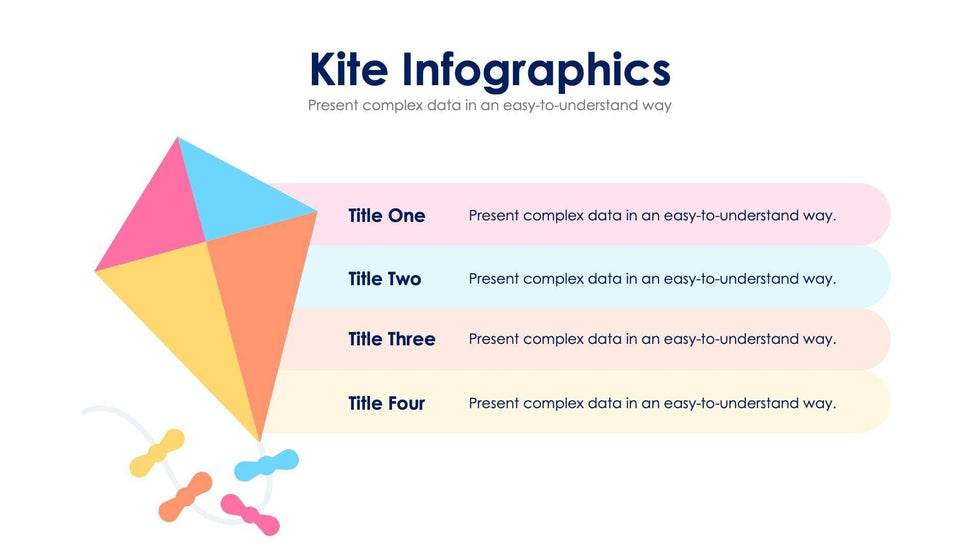 Kite Infographics
Present complex data in an easy-to-understand way

Title One Present complex data in an easy-to-understand way.

Title Two Present complex data in an easy-to-understand way.

Title Three Present complex data in an easy-to-understand way.

Title Four Present complex data in an easy-to-understand way.